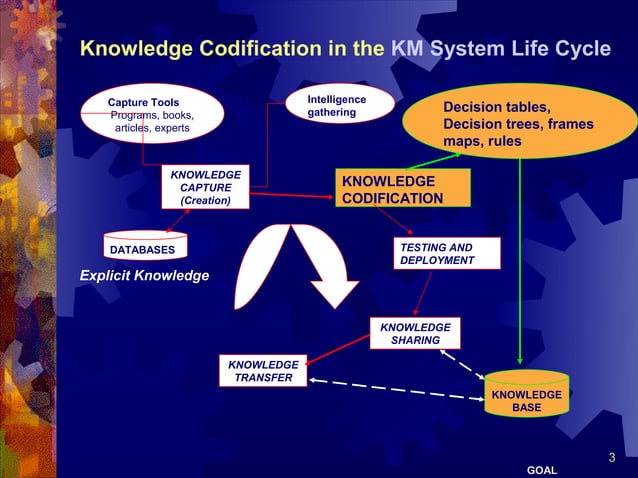 Knowledge Codification in the KM System Life Cycle

Capture Tools
Programs, books, articles, experts

Intelligence gathering

Decision tables, Decision trees, frames maps, rules

KNOWLEDGE CAPTURE (Creation)

KNOWLEDGE CODIFICATION

DATABASES

Explicit Knowledge

TESTING AND DEPLOYMENT

KNOWLEDGE SHARING

KNOWLEDGE TRANSFER

KNOWLEDGE BASE

3

GOAL